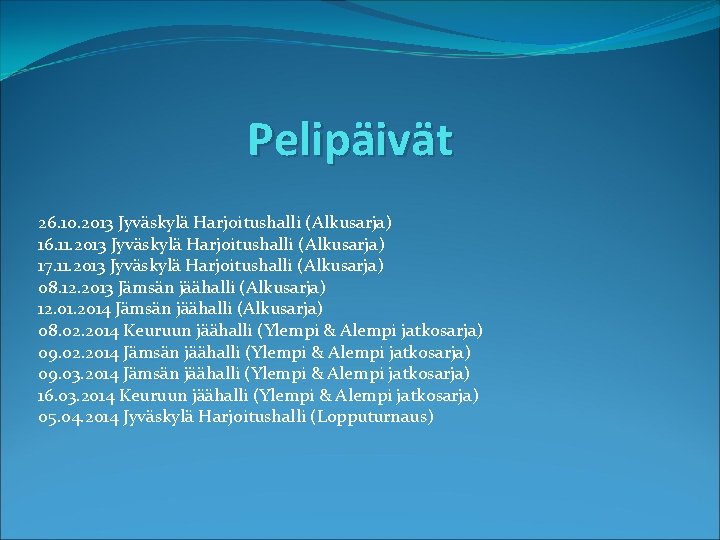 Pelipäivät

26.10.2013 Jyväskylä Harjoitushalli (Alkusarja)
16.11.2013 Jyväskylä Harjoitushalli (Alkusarja)
17.11.2013 Jyväskylä Harjoitushalli (Alkusarja)
08.12.2013 Jämsän jäähalli (Alkusarja)
12.01.2014 Jämsän jäähalli (Alkusarja)
08.02.2014 Keuruun jäähalli (Ylempi & Alempi jatkosarja)
09.02.2014 Jämsän jäähalli (Ylempi & Alempi jatkosarja)
09.03.2014 Jämsän jäähalli (Ylempi & Alempi jatkosarja)
16.03.2014 Keuruun jäähalli (Ylempi & Alempi jatkosarja)
05.04.2014 Jyväskylä Harjoitushalli (Lopputurnaus)